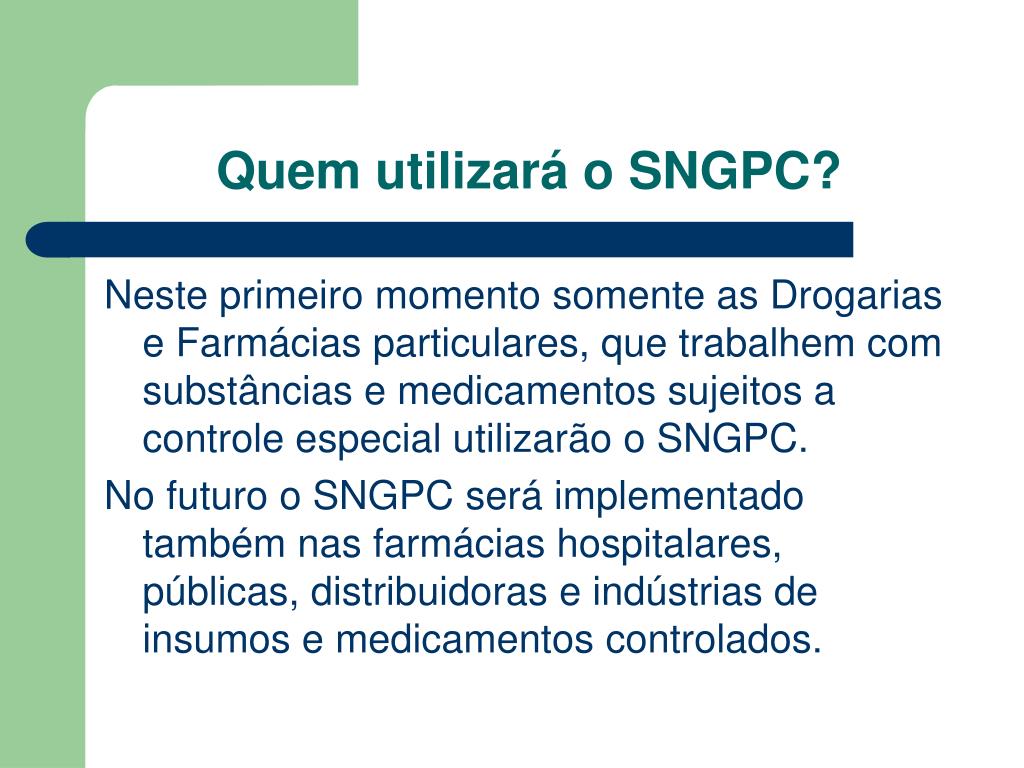 Quem utilizará o SNGPC?

Neste primeiro momento somente as Drogarias e Farmácias particulares, que trabalhem com substâncias e medicamentos sujeitos a controle especial utilizarão o SNGPC.

No futuro o SNGPC será implementado também nas farmácias hospitalares, públicas, distribuidoras e indústrias de insumos e medicamentos controlados.